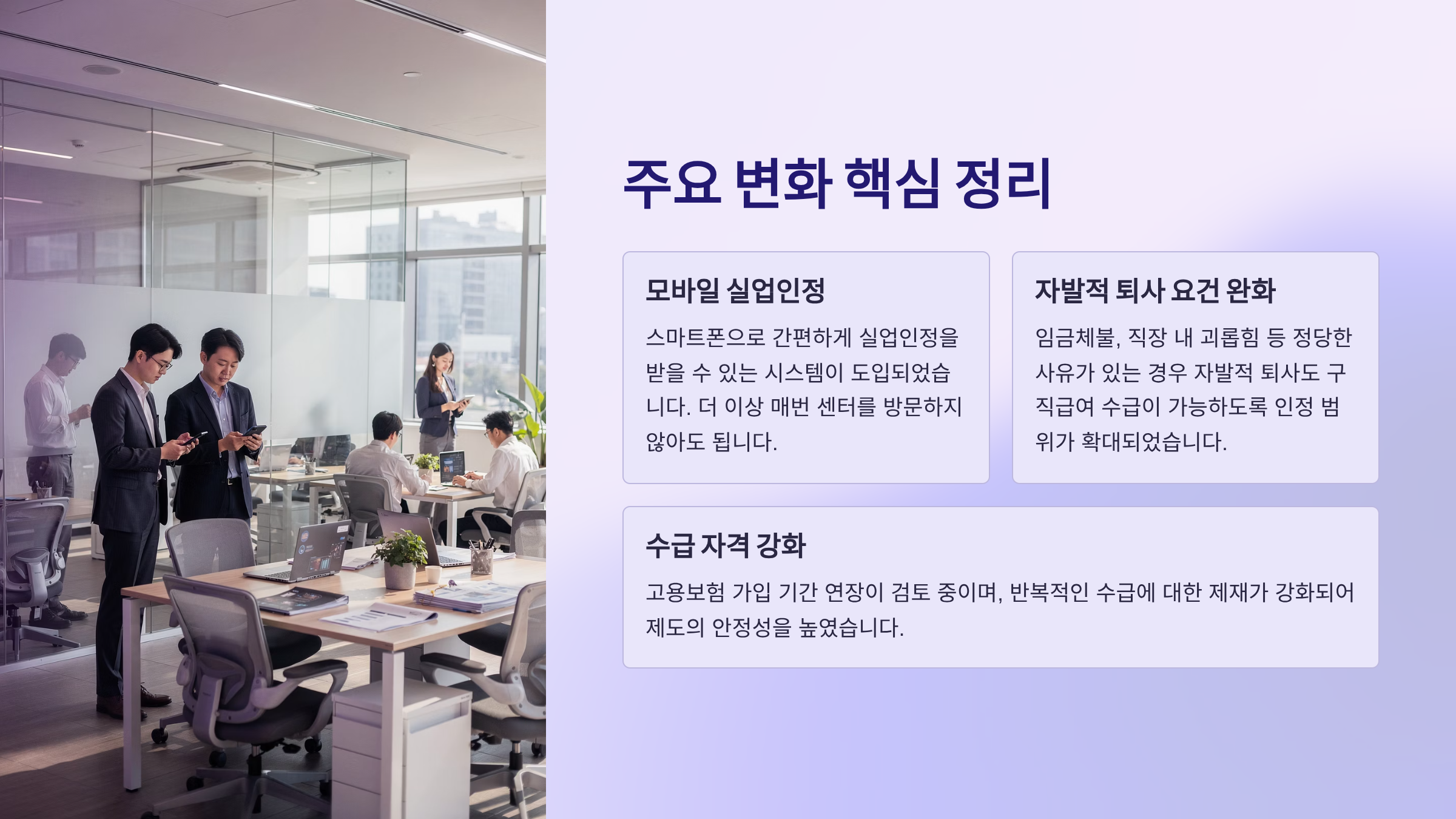 주요 변화 핵심 정리

모바일 실업인정

스마트폰으로 간편하게 실업인정을 받을 수 있는 시스템이 도입되었습니다. 더 이상 매번 센터를 방문하지 않아도 됩니다.

자발적 퇴사 요건 완화

임금체불, 직장 내 괴롭힘 등 정당한 사유가 있는 경우 자발적 퇴사도 구직급여 수급이 가능하도록 인정 범위가 확대되었습니다.

수급 자격 강화

고용보험 가입 기간 연장이 검토 중이며, 반복적인 수급에 대한 제재가 강화되어 제도의 안정성을 높였습니다.